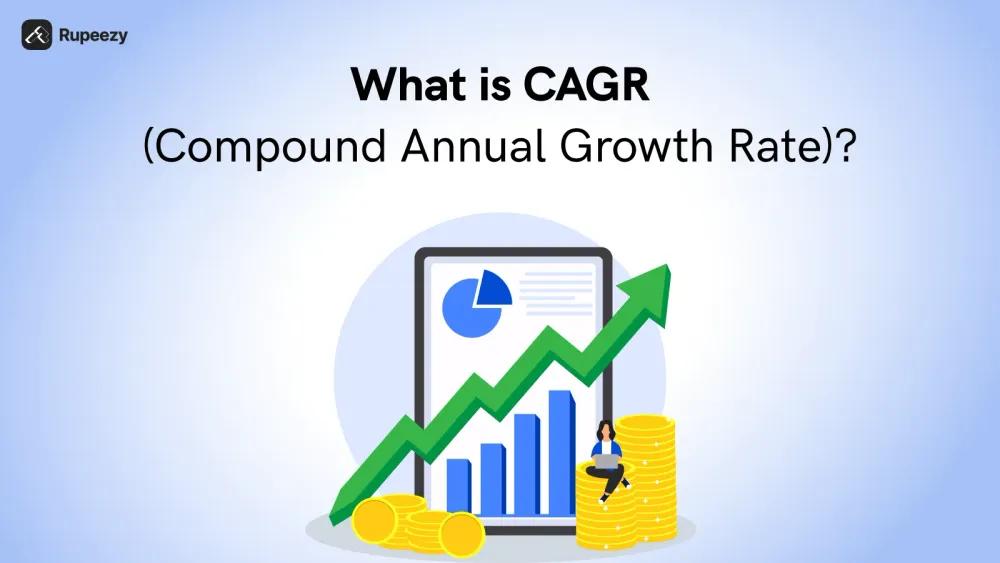 Rupeezy

What is CAGR
(Compound Annual Growth Rate)?